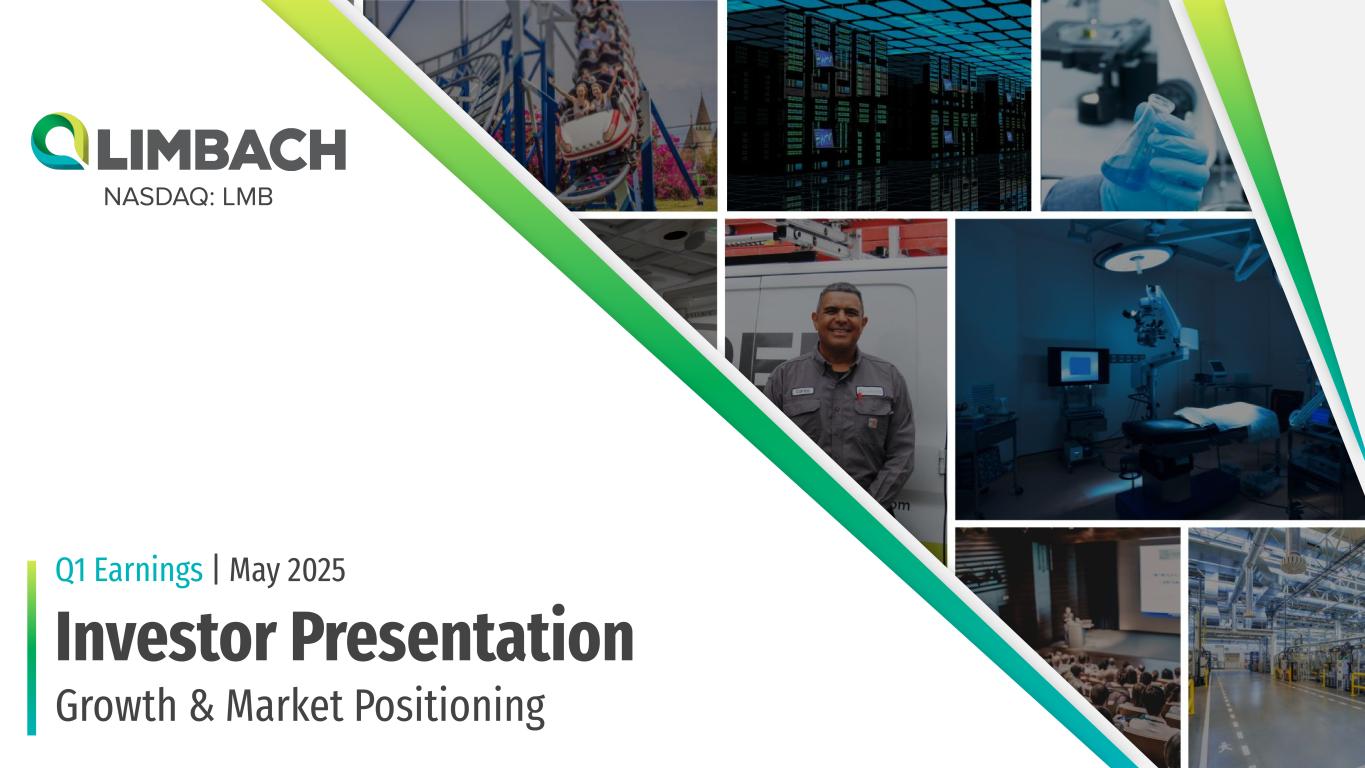 LIMBACH
NASDAQ: LMB

Q1 Earnings | May 2025

Investor Presentation

Growth & Market Positioning